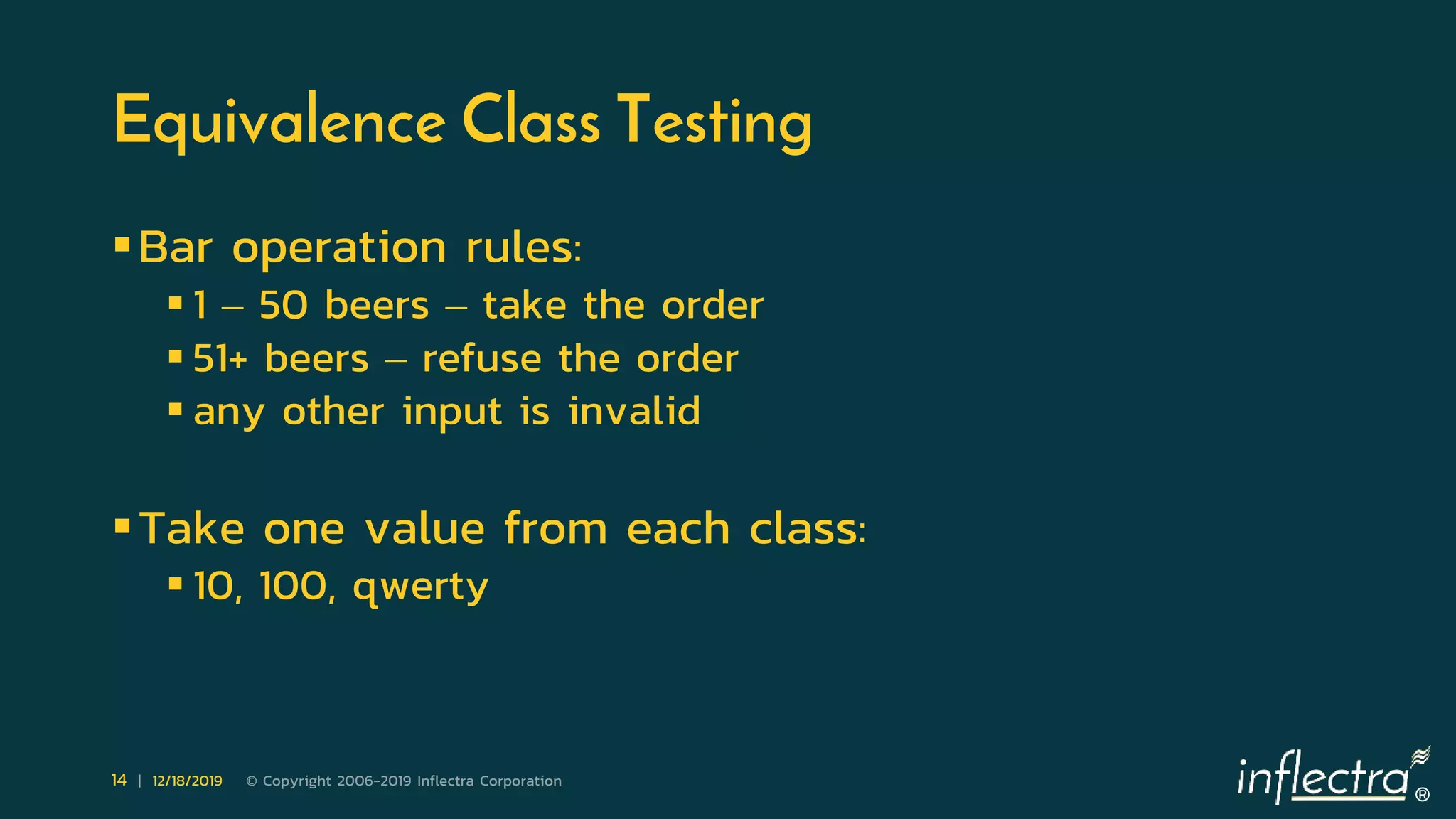 Equivalence Class Testing

▪ Bar operation rules:
▪ 1 – 50 beers – take the order
▪ 51+ beers – refuse the order
▪ any other input is invalid

▪ Take one value from each class:
▪ 10, 100, qwerty

14 | 12/18/2019 © Copyright 2006-2019 Inflectra Corporation

inflectra®